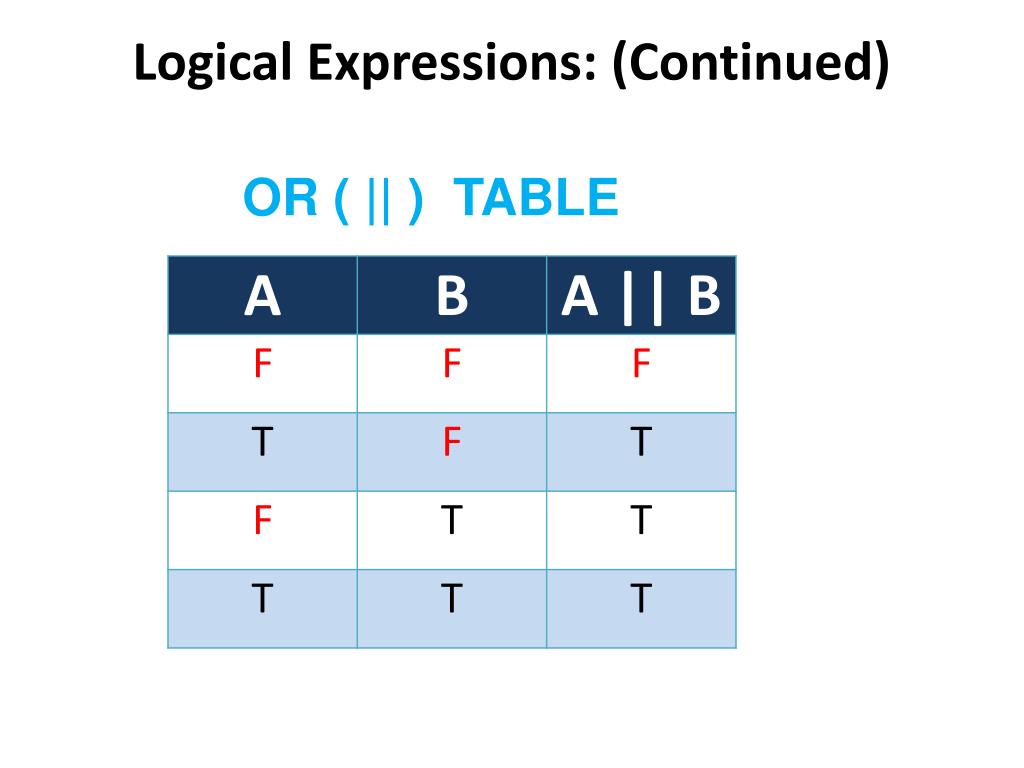 Logical Expressions: (Continued)

OR ( || ) TABLE

| A | B | A \|\| B |
|---|---|---|
| F | F | F |
| T | F | T |
| F | T | T |
| T | T | T |